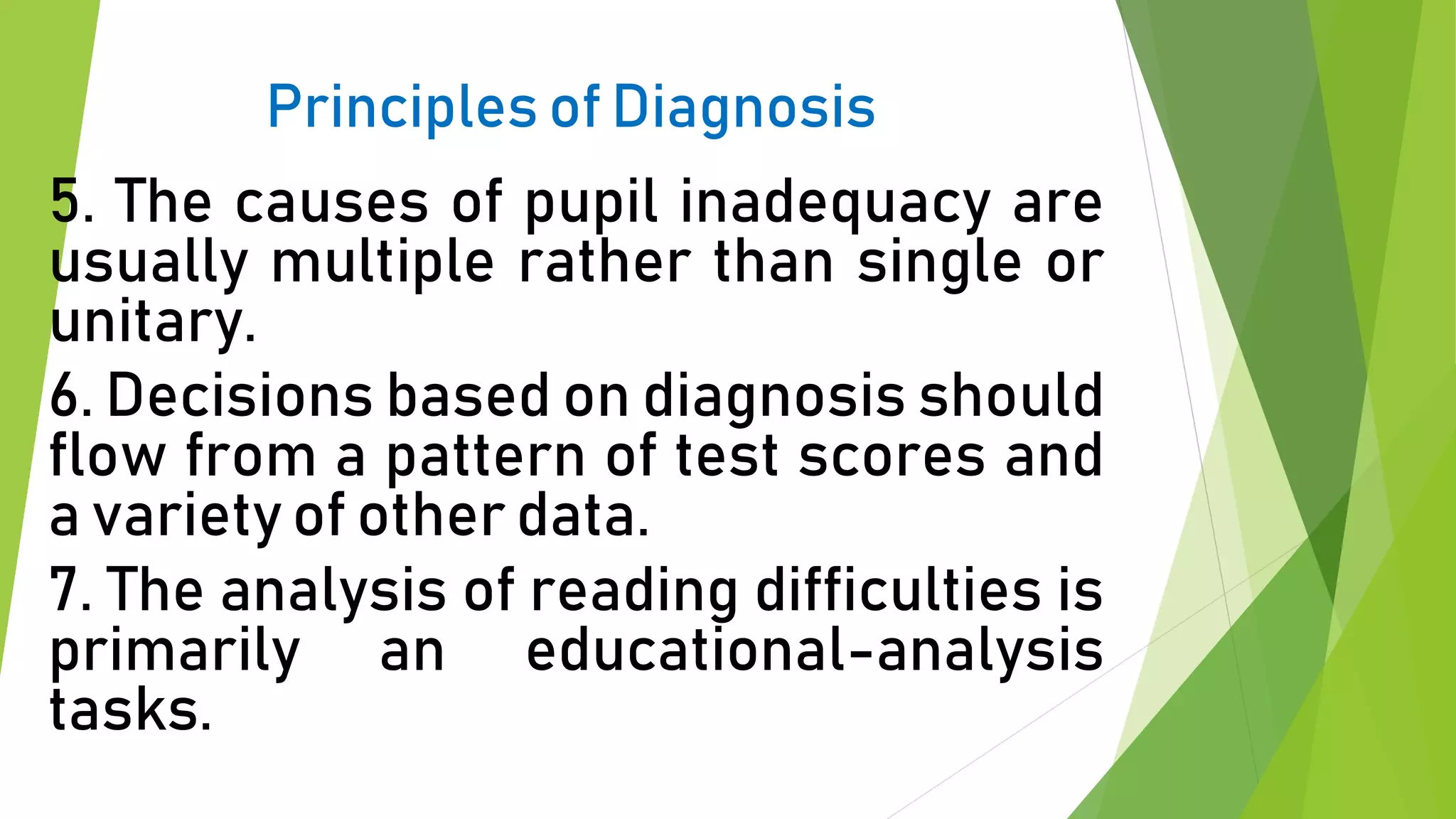 Principles of Diagnosis

5. The causes of pupil inadequacy are usually multiple rather than single or unitary.

6. Decisions based on diagnosis should flow from a pattern of test scores and a variety of other data.

7. The analysis of reading difficulties is primarily an educational-analysis tasks.